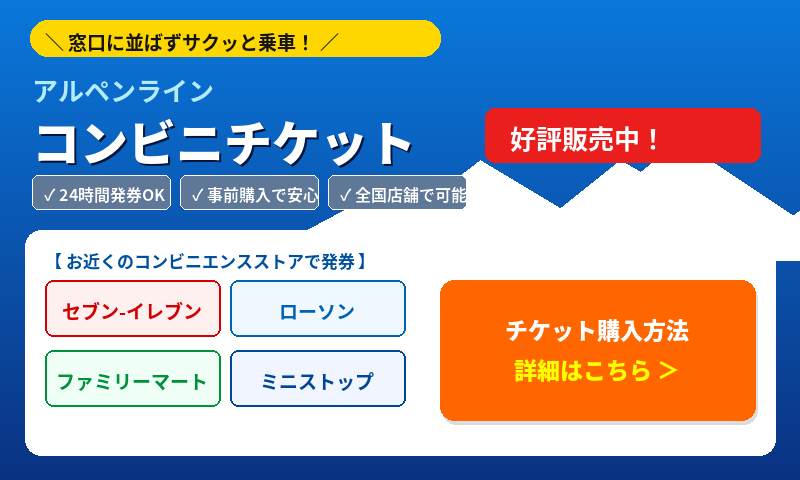 ＼窓口に並ばずサクッと乗車！／

アルペンライン
コンビニチケット

好評販売中！

✓24時間発券OK ✓事前購入で安心 ✓全国店舗で可能

【お近くのコンビニエンスストアで発券】

セブン-イレブン
ローソン
ファミリーマート
ミニストップ

チケット購入方法
詳細はこちら ＞